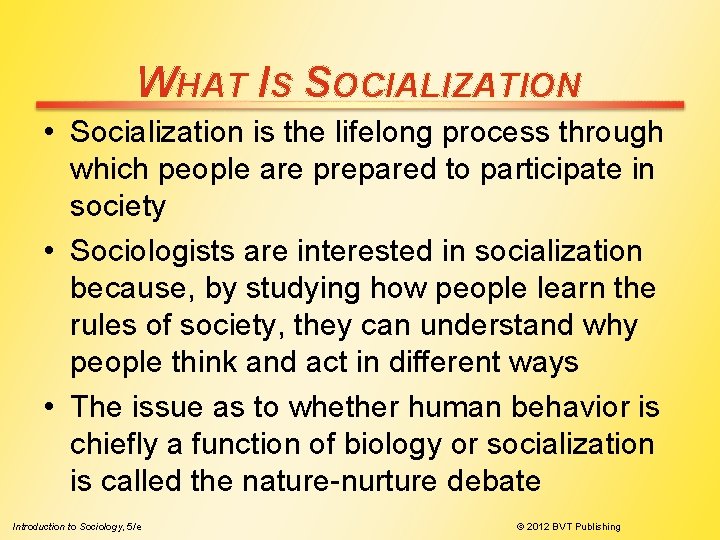 WHAT IS SOCIALIZATION

• Socialization is the lifelong process through which people are prepared to participate in society

• Sociologists are interested in socialization because, by studying how people learn the rules of society, they can understand why people think and act in different ways

• The issue as to whether human behavior is chiefly a function of biology or socialization is called the nature-nurture debate

Introduction to Sociology, 5/e

© 2012 BVT Publishing